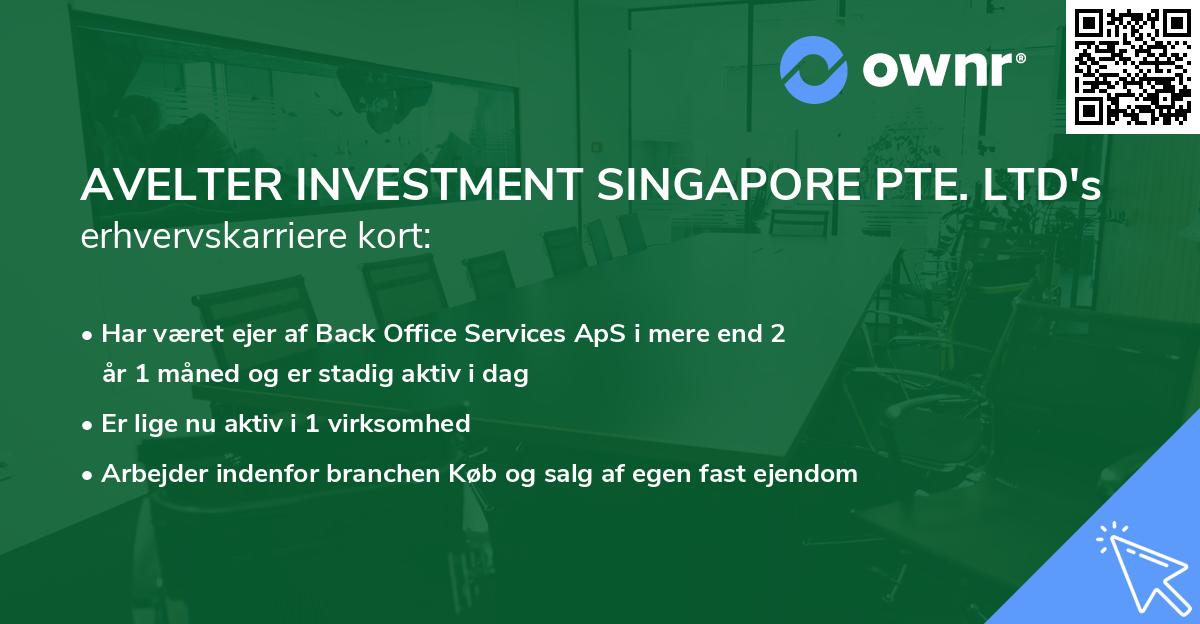 ownr®

AVELTER INVESTMENT SINGAPORE PTE. LTD's erhvervskarriere kort:

• Har været ejer af Back Office Services ApS i mere end 2 år 1 måned og er stadig aktiv i dag

• Er lige nu aktiv i 1 virksomhed

• Arbejder indenfor branchen Køb og salg af egen fast ejendom